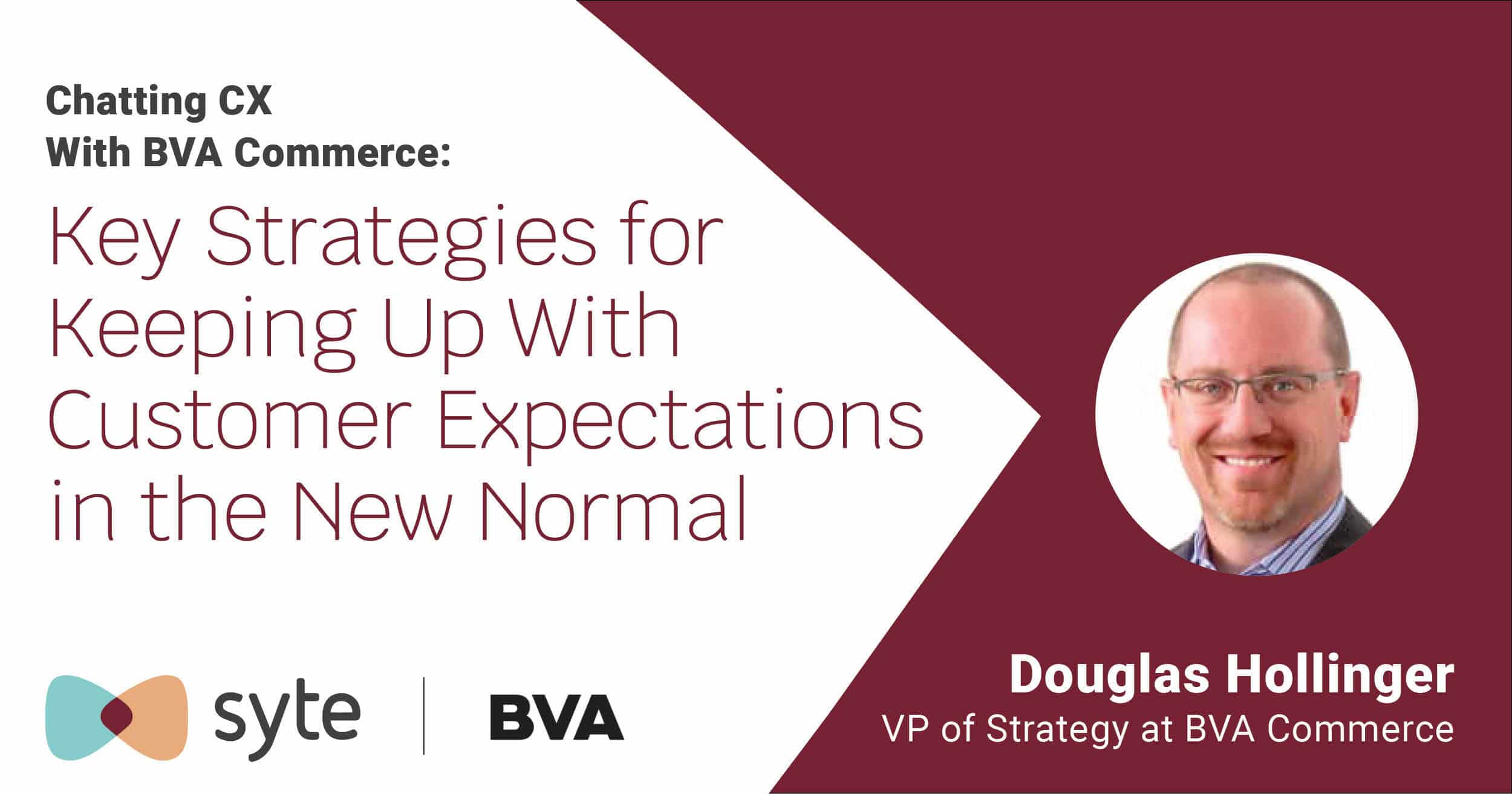 Chatting CX
With BVA Commerce:

Key Strategies for Keeping Up With Customer Expectations in the New Normal

syte | BVA

Douglas Hollinger
VP of Strategy at BVA Commerce